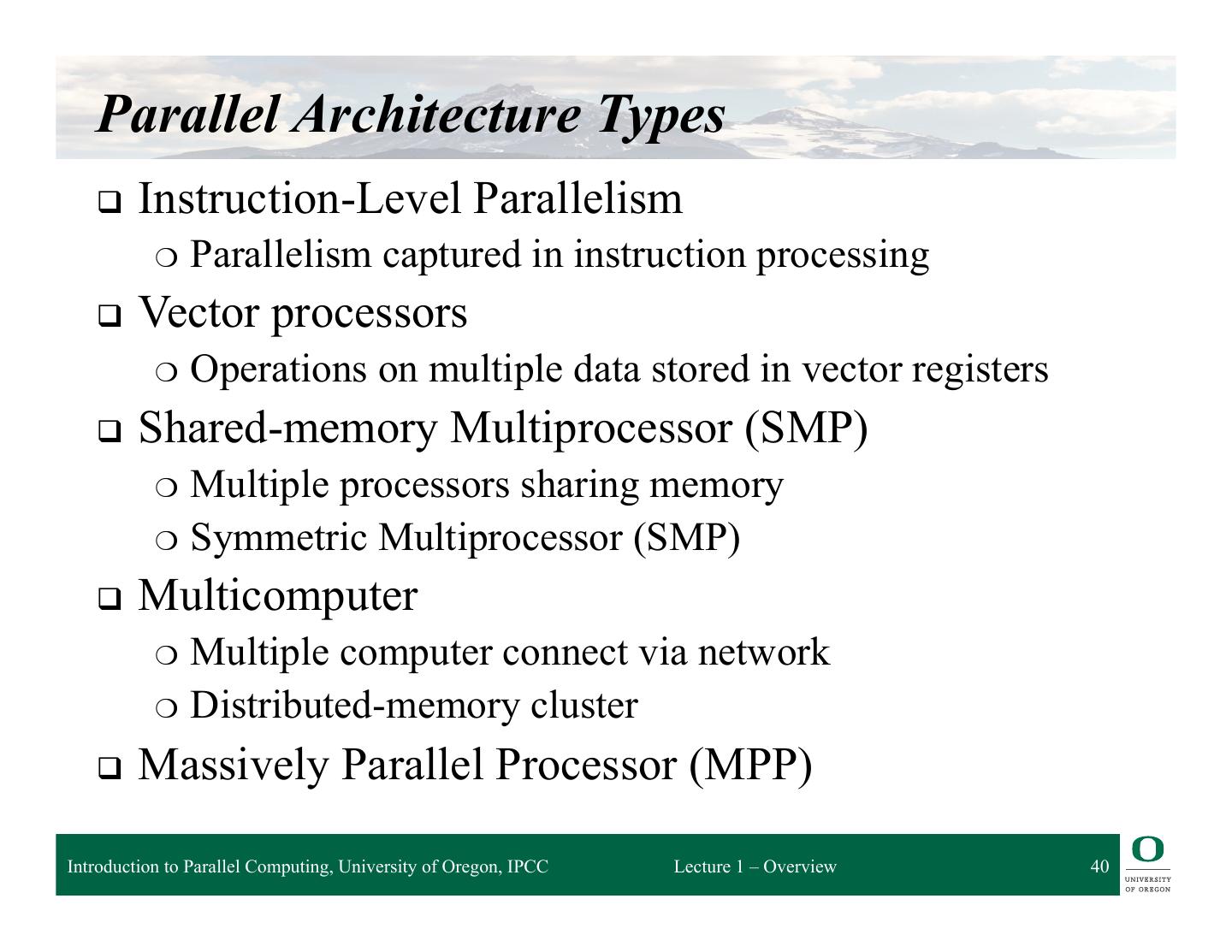 Parallel Architecture Types

❑ Instruction-Level Parallelism
○ Parallelism captured in instruction processing

❑ Vector processors
○ Operations on multiple data stored in vector registers

❑ Shared-memory Multiprocessor (SMP)
○ Multiple processors sharing memory
○ Symmetric Multiprocessor (SMP)

❑ Multicomputer
○ Multiple computer connect via network
○ Distributed-memory cluster

❑ Massively Parallel Processor (MPP)

Introduction to Parallel Computing, University of Oregon, IPCC Lecture 1 – Overview 40

O
UNIVERSITY
OF OREGON